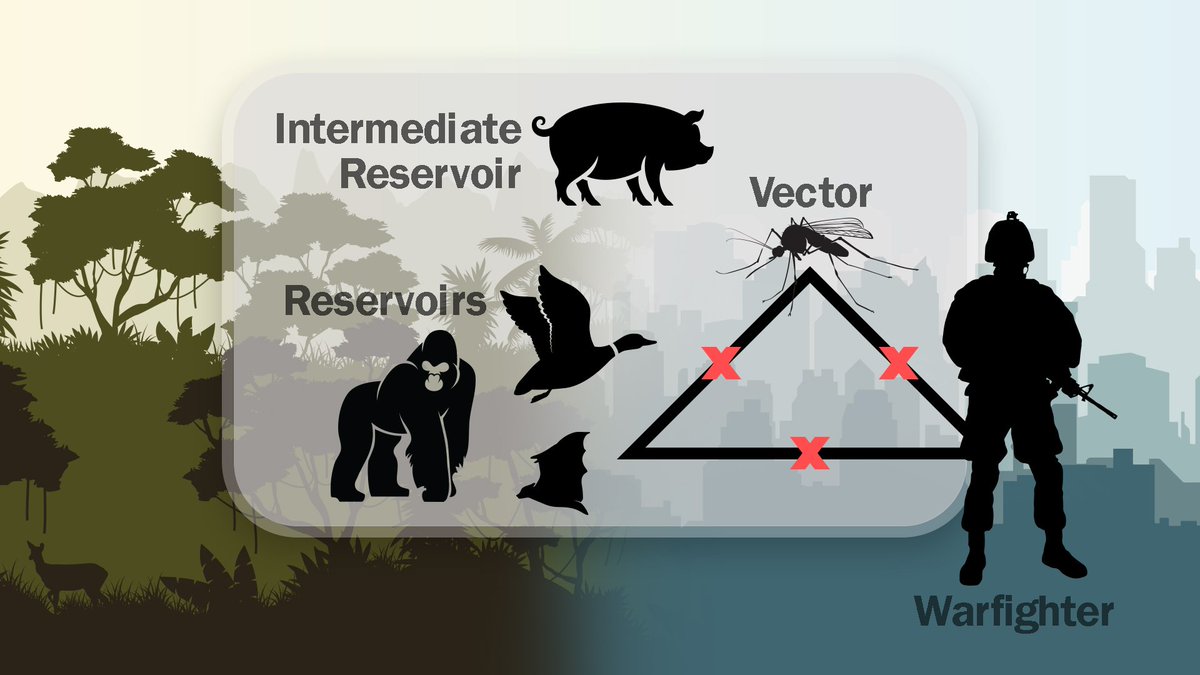 Intermediate Reservoir

Vector

Reservoirs

Warfighter